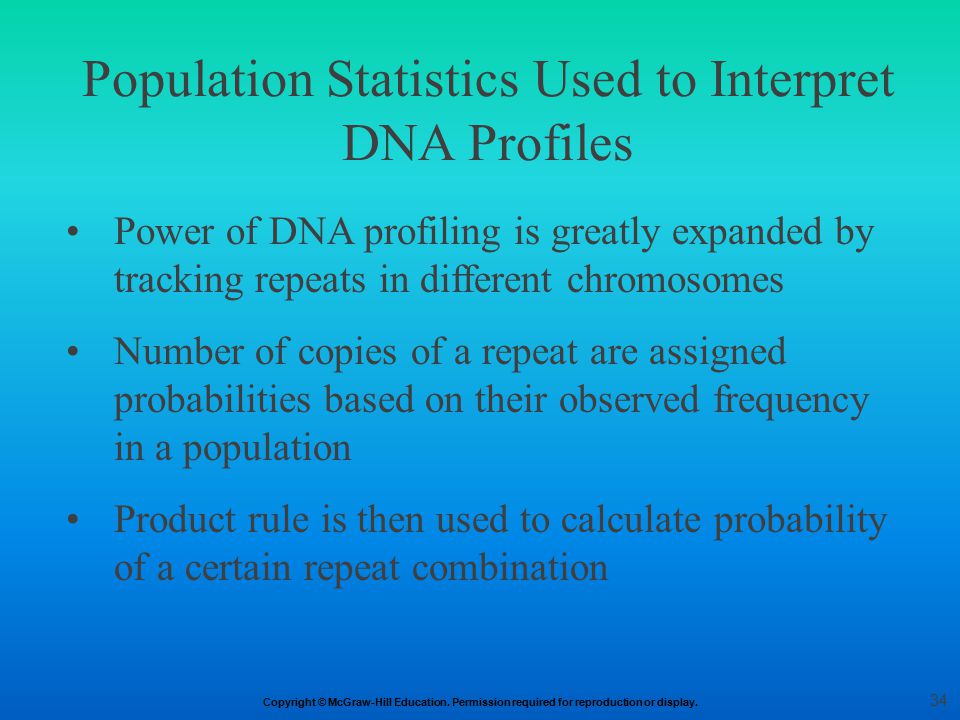 Population Statistics Used to Interpret DNA Profiles

• Power of DNA profiling is greatly expanded by tracking repeats in different chromosomes

• Number of copies of a repeat are assigned probabilities based on their observed frequency in a population

• Product rule is then used to calculate probability of a certain repeat combination

Copyright © McGraw-Hill Education. Permission required for reproduction or display.

34